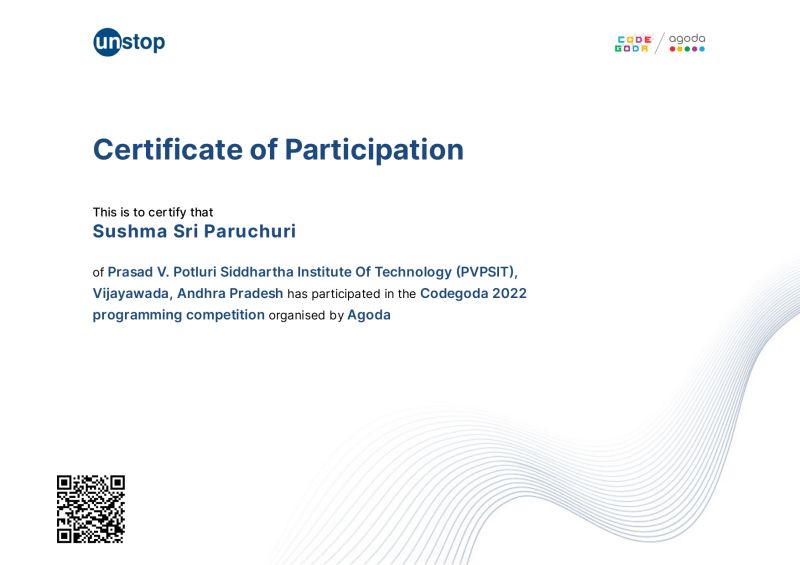 unstop

CODE GODA / agoda

Certificate of Participation

This is to certify that
Sushma Sri Paruchuri

of Prasad V. Potluri Siddhartha Institute Of Technology (PVPSIT), Vijayawada, Andhra Pradesh has participated in the Codegoda 2022 programming competition organised by Agoda